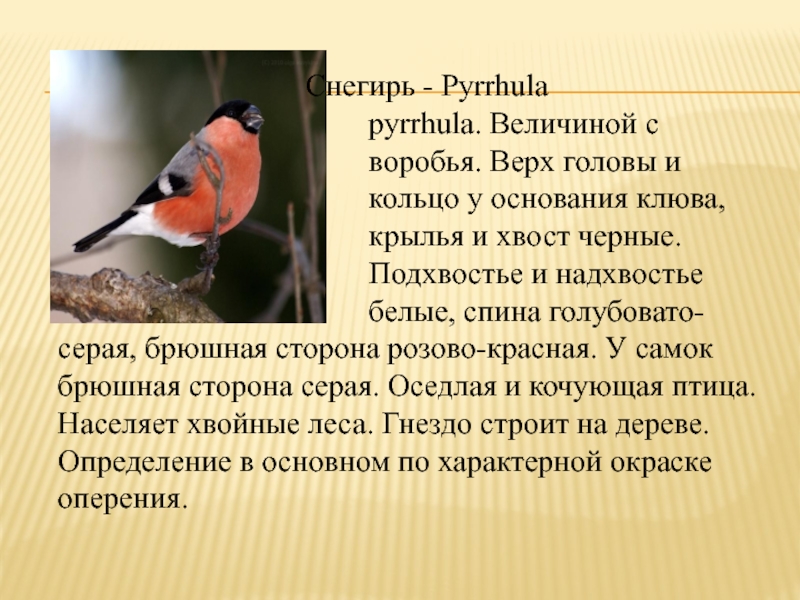 Снегирь - Pyrrhula pyrrhula. Величиной с воробья. Верх головы и кольцо у основания клюва, крылья и хвост черные. Подхвостье и надхвостье белые, спина голубовато-серая, брюшная сторона розово-красная. У самок брюшная сторона серая. Оседлая и кочующая птица. Населяет хвойные леса. Гнездо строит на дереве. Определение в основном по характерной окраске оперения.